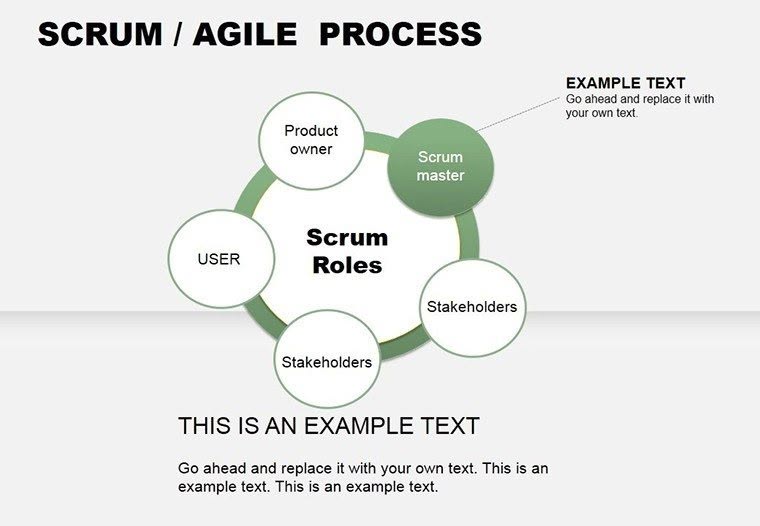 SCRUM / AGILE PROCESS

EXAMPLE TEXT
Go ahead and replace it with your own text.

Product owner

Scrum master

Scrum Roles

USER

Stakeholders

Stakeholders

THIS IS AN EXAMPLE TEXT

Go ahead and replace it with your own text. This is an example text. This is an example text.